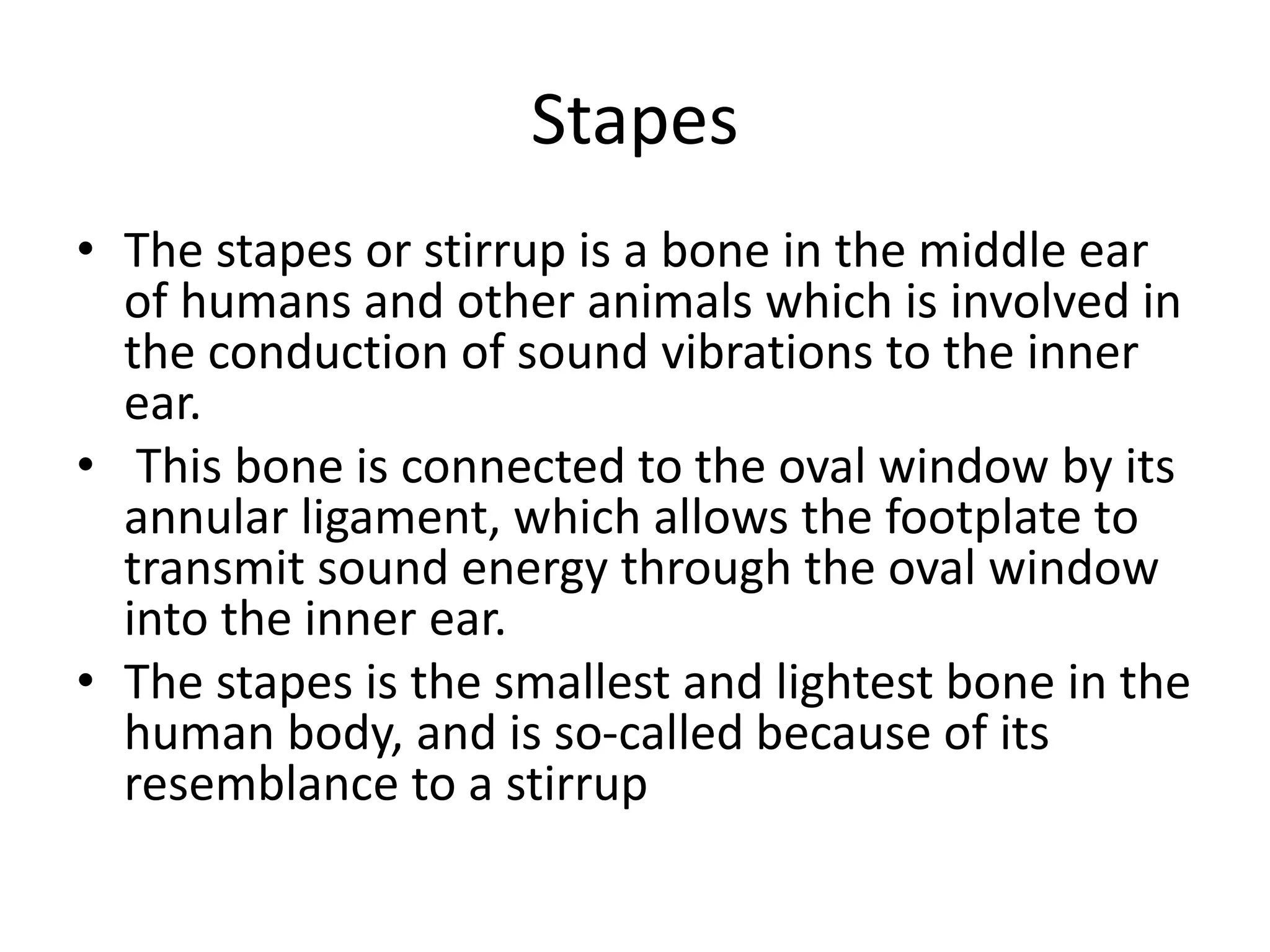 Stapes

• The stapes or stirrup is a bone in the middle ear of humans and other animals which is involved in the conduction of sound vibrations to the inner ear.

• This bone is connected to the oval window by its annular ligament, which allows the footplate to transmit sound energy through the oval window into the inner ear.

• The stapes is the smallest and lightest bone in the human body, and is so-called because of its resemblance to a stirrup